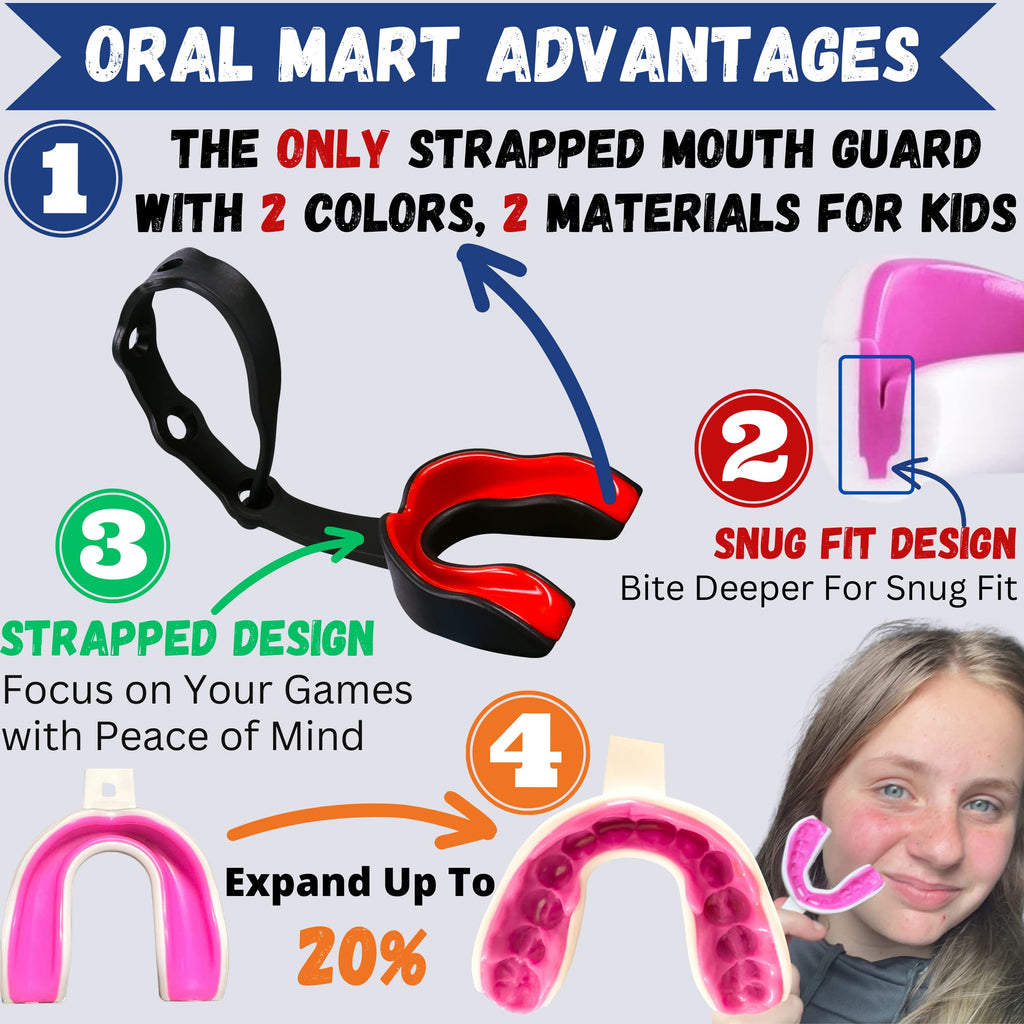 ORAL MART ADVANTAGES

1

THE ONLY STRAPPED MOUTH GUARD WITH 2 COLORS, 2 MATERIALS FOR KIDS

2

SNUG FIT DESIGN
Bite Deeper For Snug Fit

3

STRAPPED DESIGN
Focus on Your Games with Peace of Mind

4

Expand Up To
20%